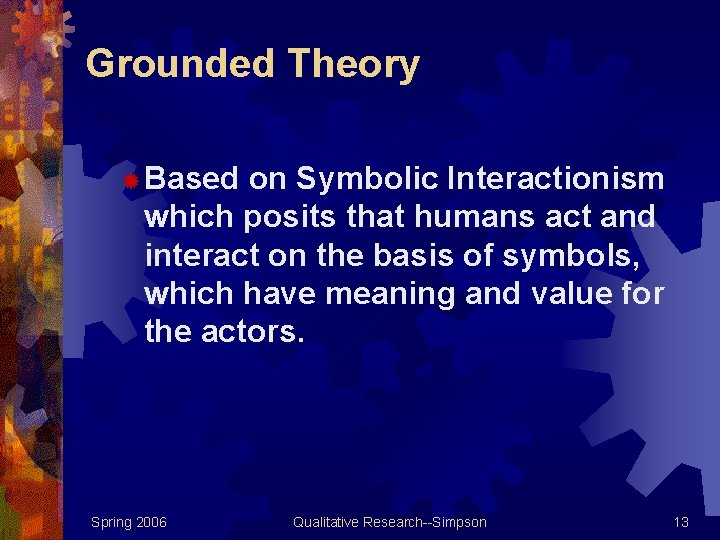 Grounded Theory

Based on Symbolic Interactionism which posits that humans act and interact on the basis of symbols, which have meaning and value for the actors.

Spring 2006

Qualitative Research--Simpson

13